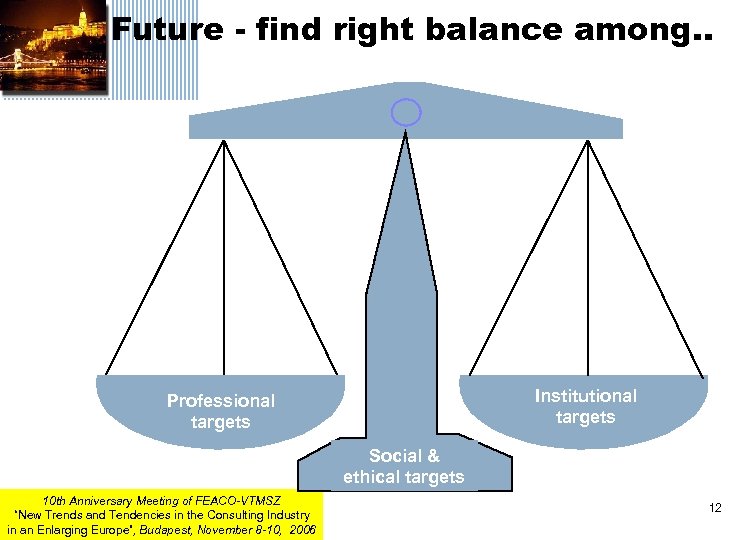 Future - find right balance among..

Professional targets

Institutional targets

Social & ethical targets

10th Anniversary Meeting of FEACO-VTMSZ
"New Trends and Tendencies in the Consulting Industry in an Enlarging Europe", Budapest, November 8-10, 2006

12